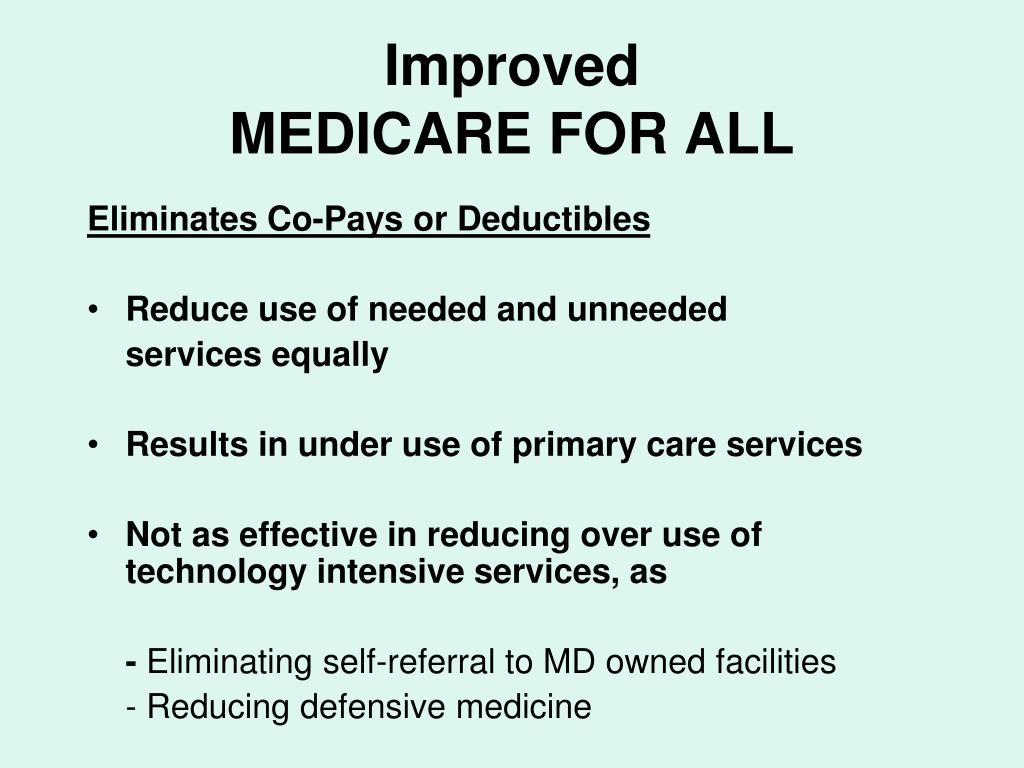 Improved
MEDICARE FOR ALL

Eliminates Co-Pays or Deductibles

• Reduce use of needed and unneeded services equally

• Results in under use of primary care services

• Not as effective in reducing over use of technology intensive services, as

- Eliminating self-referral to MD owned facilities
- Reducing defensive medicine